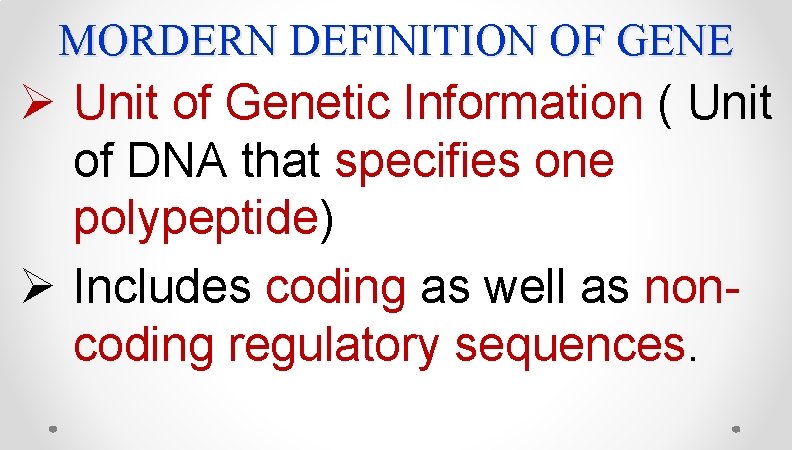 MORDERN DEFINITION OF GENE

➢ Unit of Genetic Information ( Unit of DNA that specifies one polypeptide)

➢ Includes coding as well as non-coding regulatory sequences.